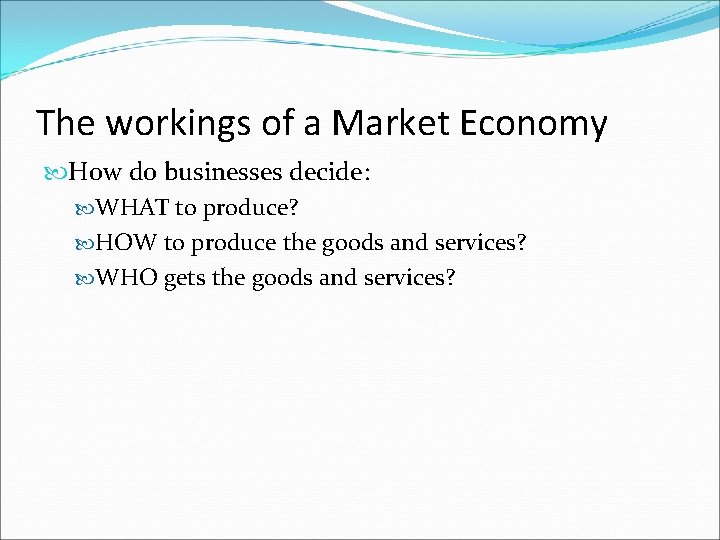 The workings of a Market Economy

How do businesses decide:

WHAT to produce?

HOW to produce the goods and services?

WHO gets the goods and services?